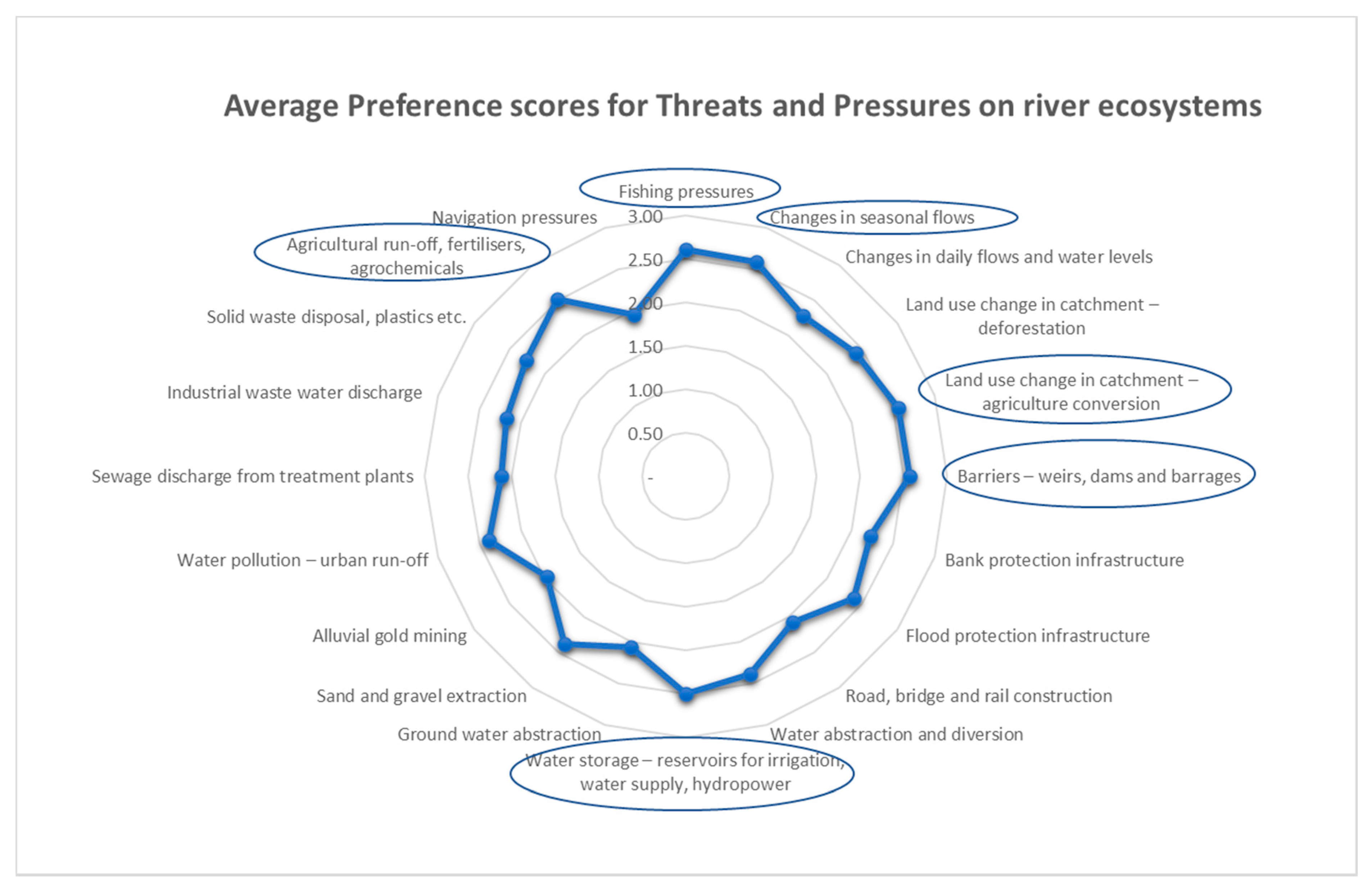 Average Preference scores for Threats and Pressures on river ecosystems

Fishing pressures
Changes in seasonal flows
Changes in daily flows and water levels
Land use change in catchment – deforestation
Land use change in catchment – agriculture conversion
Barriers – weirs, dams and barrages
Bank protection infrastructure
Flood protection infrastructure
Road, bridge and rail construction
Water abstraction and diversion
Water storage – reservoirs for irrigation, water supply, hydropower
Ground water abstraction
Sand and gravel extraction
Alluvial gold mining
Water pollution – urban run-off
Sewage discharge from treatment plants
Industrial waste water discharge
Solid waste disposal, plastics etc.
Agricultural run-off, fertilisers, agrochemicals
Navigation pressures

3.00
2.50
2.00
1.50
1.00
0.50
-